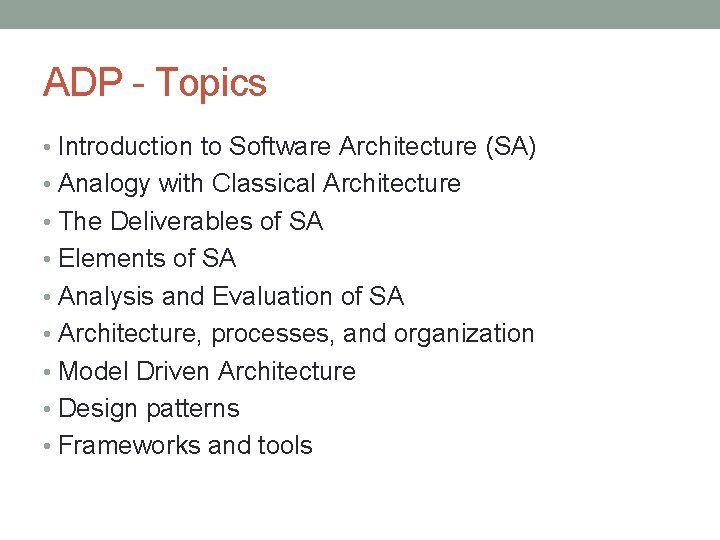 ADP - Topics

• Introduction to Software Architecture (SA)
• Analogy with Classical Architecture
• The Deliverables of SA
• Elements of SA
• Analysis and Evaluation of SA
• Architecture, processes, and organization
• Model Driven Architecture
• Design patterns
• Frameworks and tools